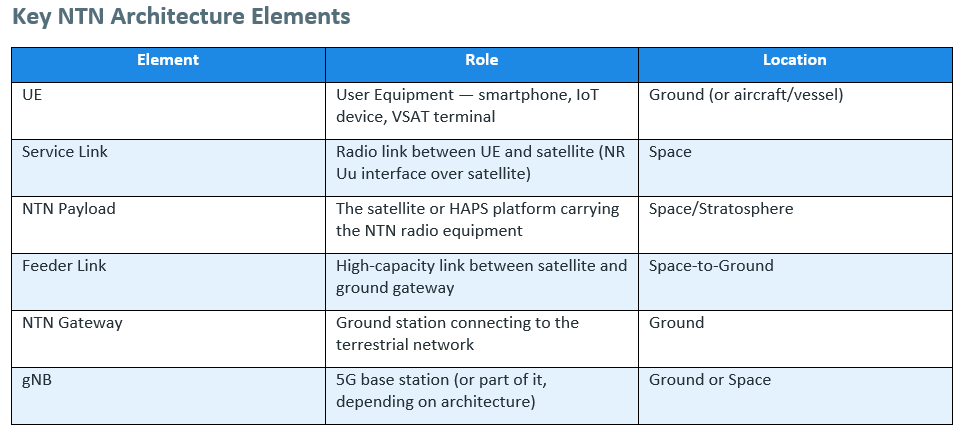 Key NTN Architecture Elements

| Element | Role | Location |
|---|---|---|
| UE | User Equipment — smartphone, IoT device, VSAT terminal | Ground (or aircraft/vessel) |
| Service Link | Radio link between UE and satellite (NR Uu interface over satellite) | Space |
| NTN Payload | The satellite or HAPS platform carrying the NTN radio equipment | Space/Stratosphere |
| Feeder Link | High-capacity link between satellite and ground gateway | Space-to-Ground |
| NTN Gateway | Ground station connecting to the terrestrial network | Ground |
| gNB | 5G base station (or part of it, depending on architecture) | Ground or Space |